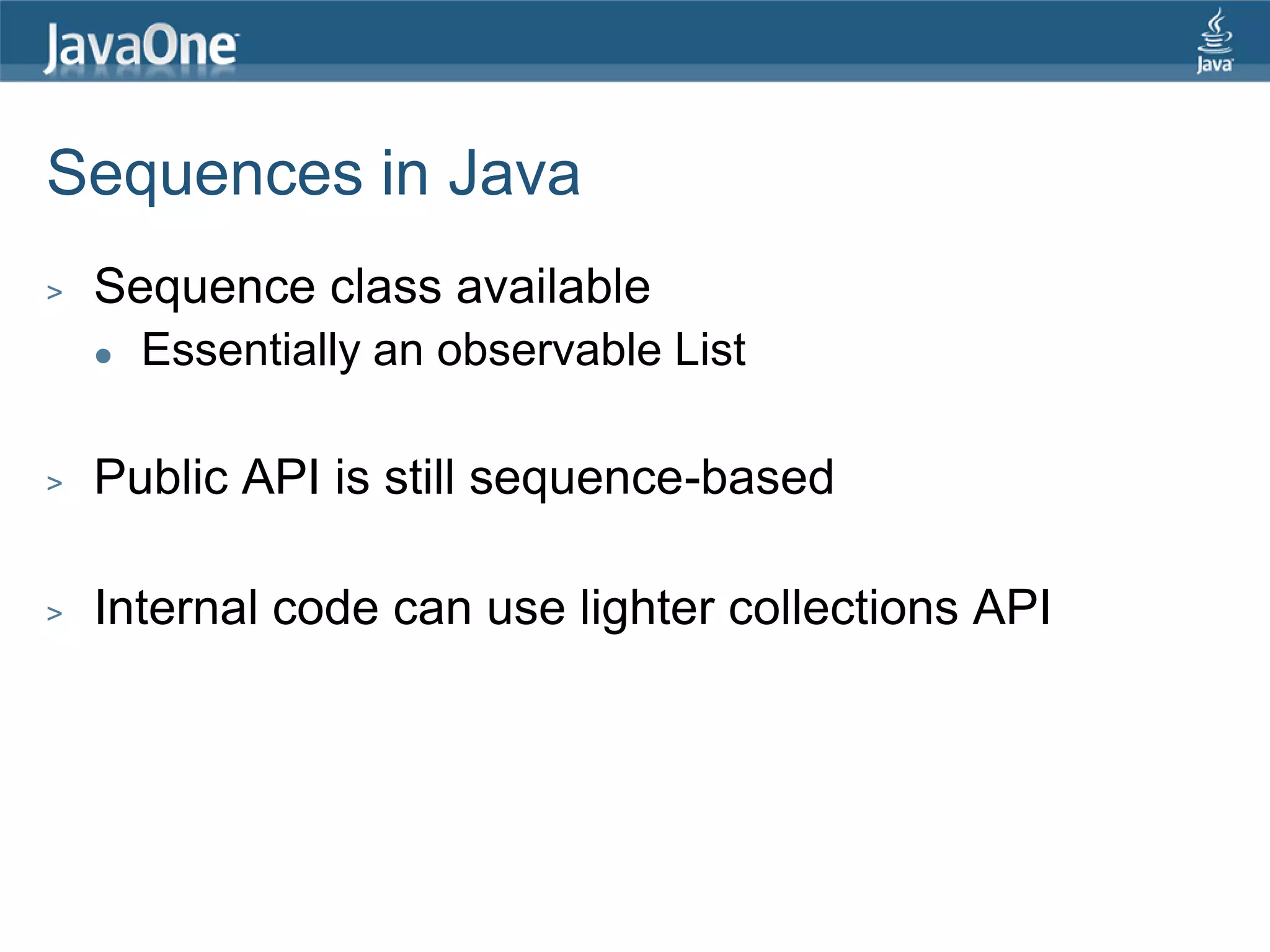 JavaOne

Java

Sequences in Java

> Sequence class available
• Essentially an observable List

> Public API is still sequence-based

> Internal code can use lighter collections API